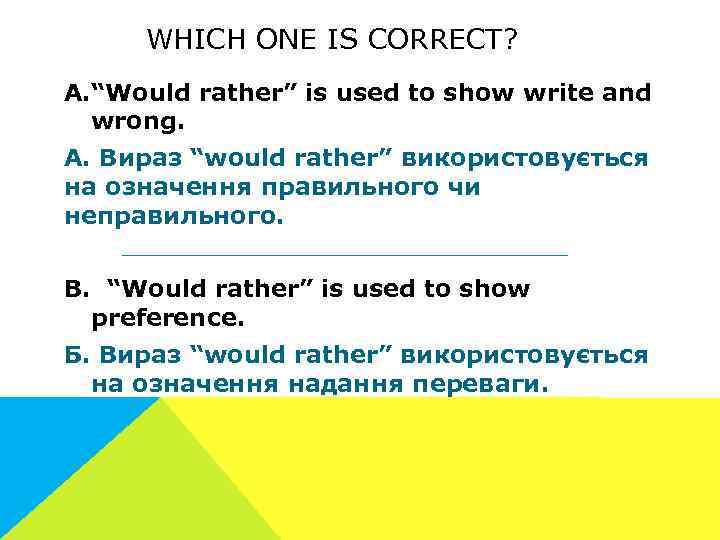 WHICH ONE IS CORRECT?

A.“Would rather” is used to show write and wrong.

А. Вираз “would rather” використовується на означення правильного чи неправильного.

B. “Would rather” is used to show preference.

Б. Вираз “would rather” використовується на означення надання переваги.